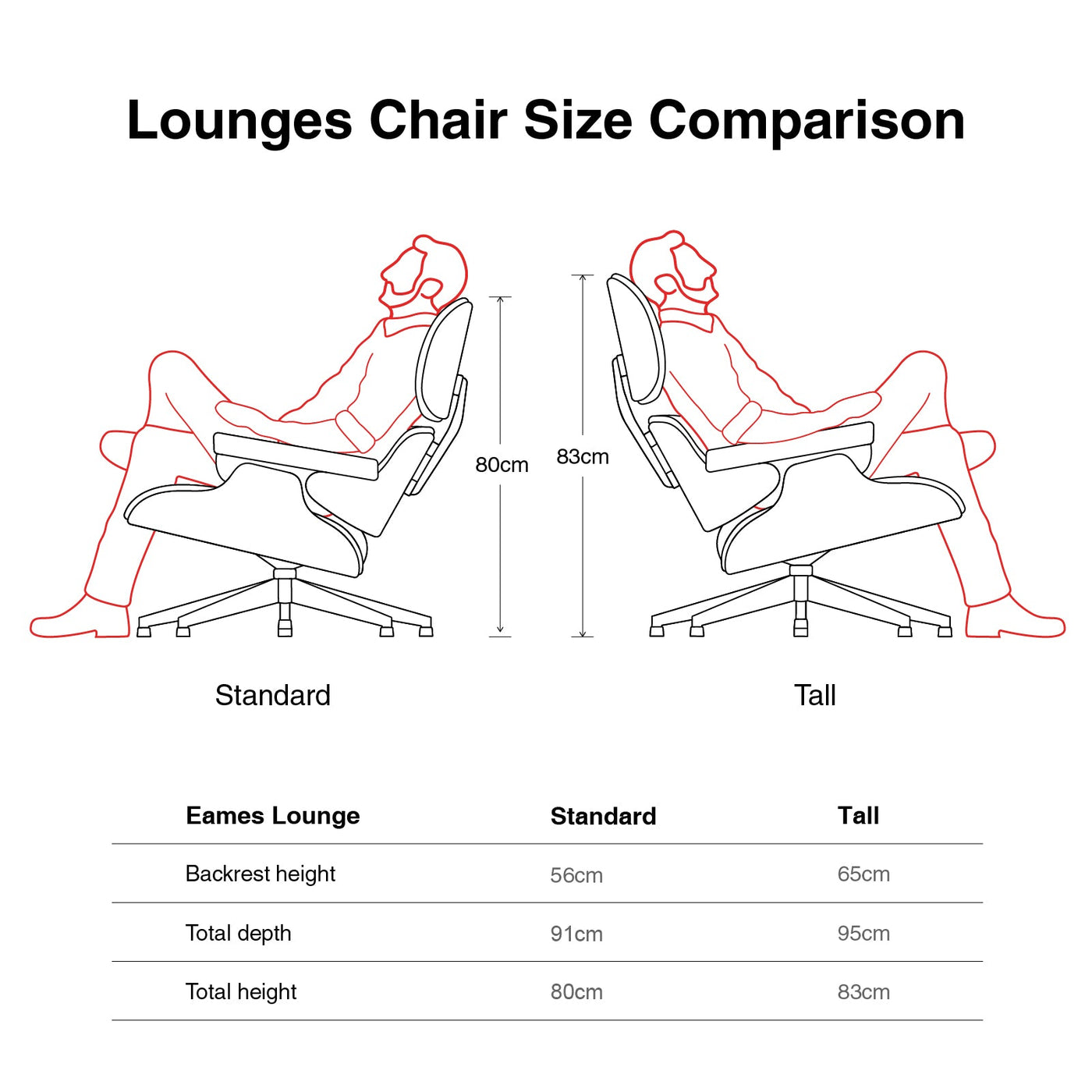 Lounges Chair Size Comparison

80cm

83cm

Standard

Tall

| Eames Lounge | Standard | Tall |
|---|---|---|
| Backrest height | 56cm | 65cm |
| Total depth | 91cm | 95cm |
| Total height | 80cm | 83cm |